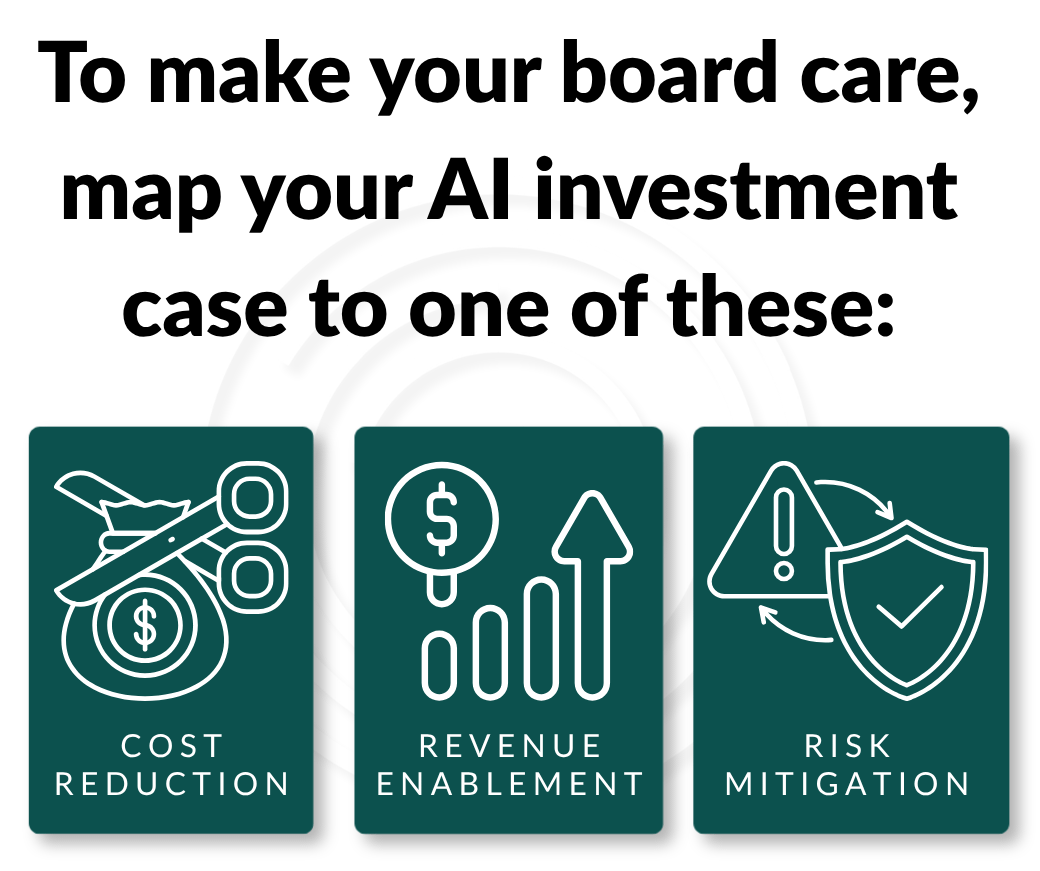 To make your board care, map your AI investment case to one of these:

COST REDUCTION

REVENUE ENABLEMENT

RISK MITIGATION